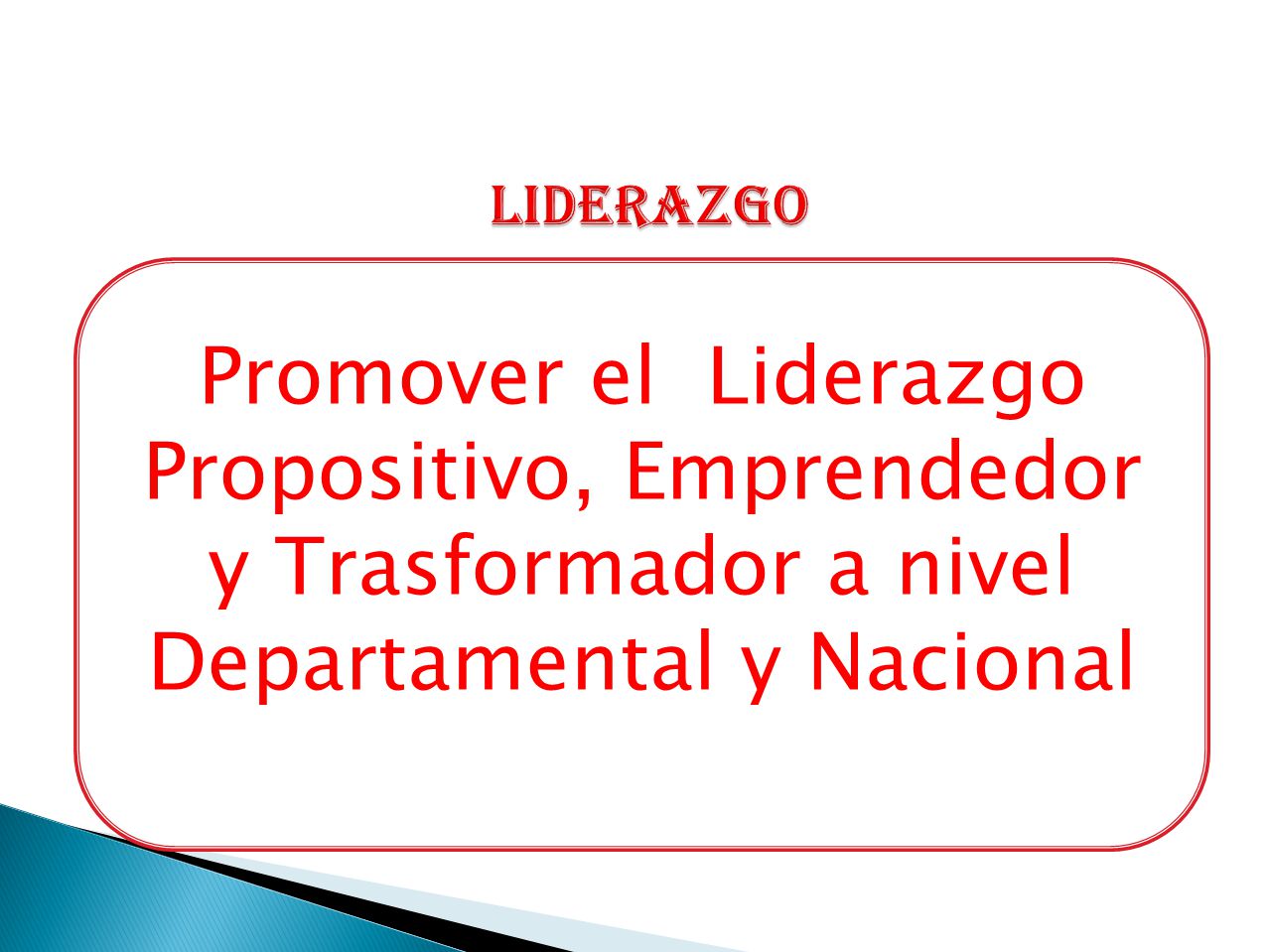 LIDERAZGO

Promover el Liderazgo Propositivo, Emprendedor y Trasformador a nivel Departamental y Nacional